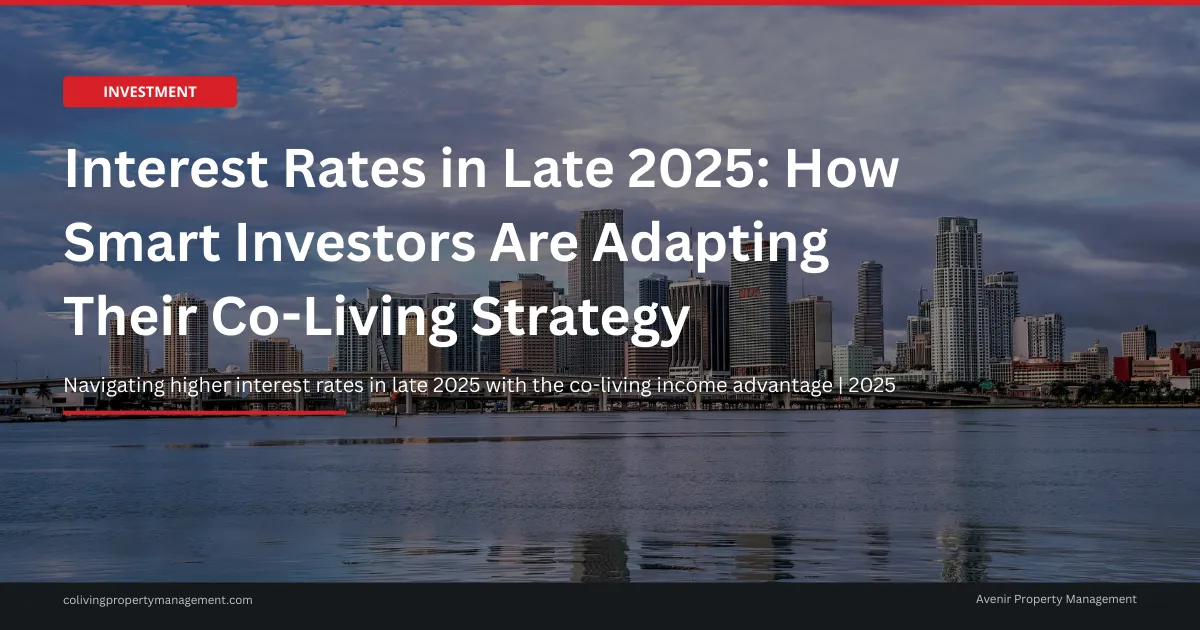 INVESTMENT

Interest Rates in Late 2025: How Smart Investors Are Adapting Their Co-Living Strategy

Navigating higher interest rates in late 2025 with the co-living income advantage | 2025

colivingpropertymanagement.com

Avenir Property Management